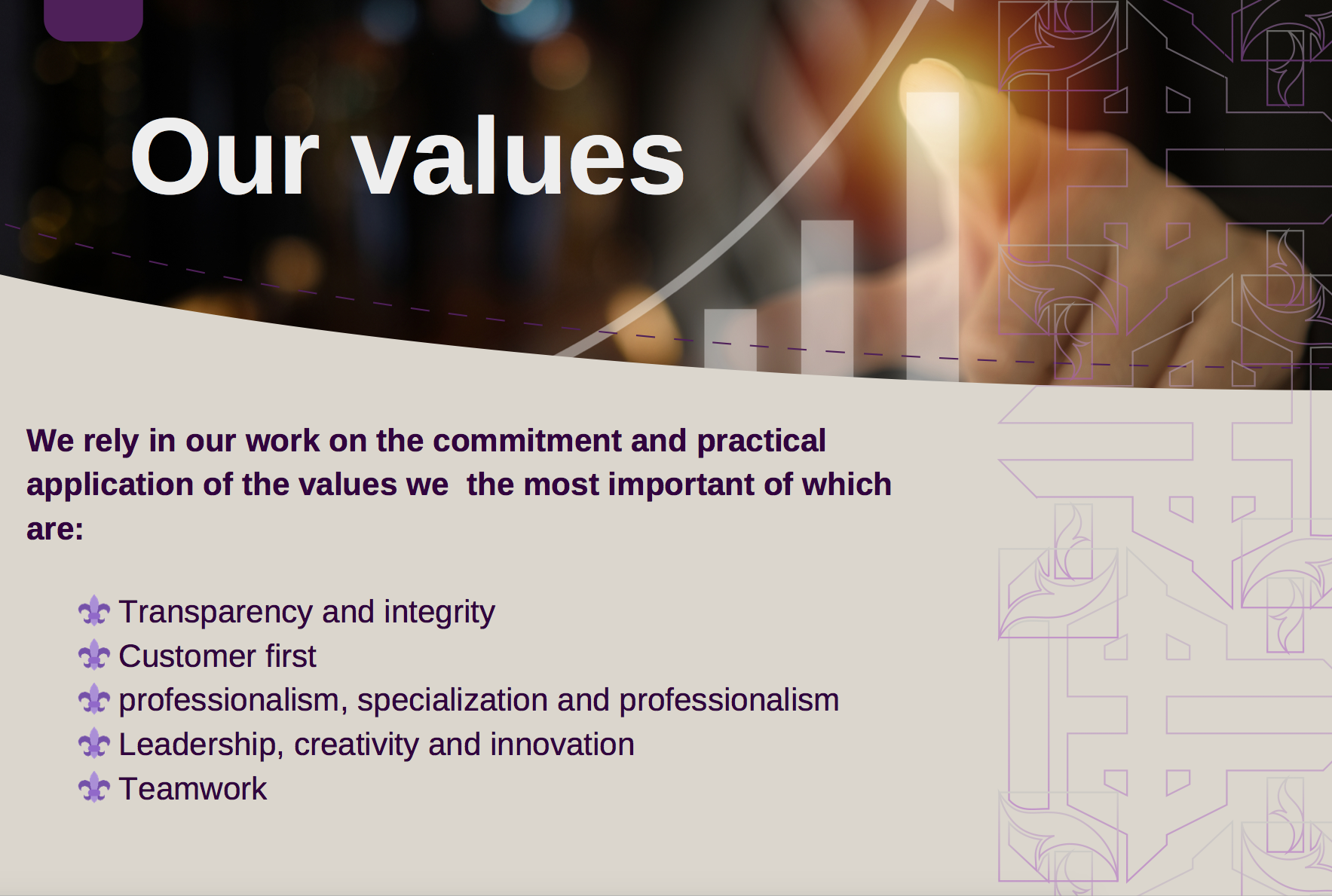 Our values

We rely in our work on the commitment and practical application of the values we  the most important of which are:

Transparency and integrity
Customer first
professionalism, specialization and professionalism
Leadership, creativity and innovation
Teamwork